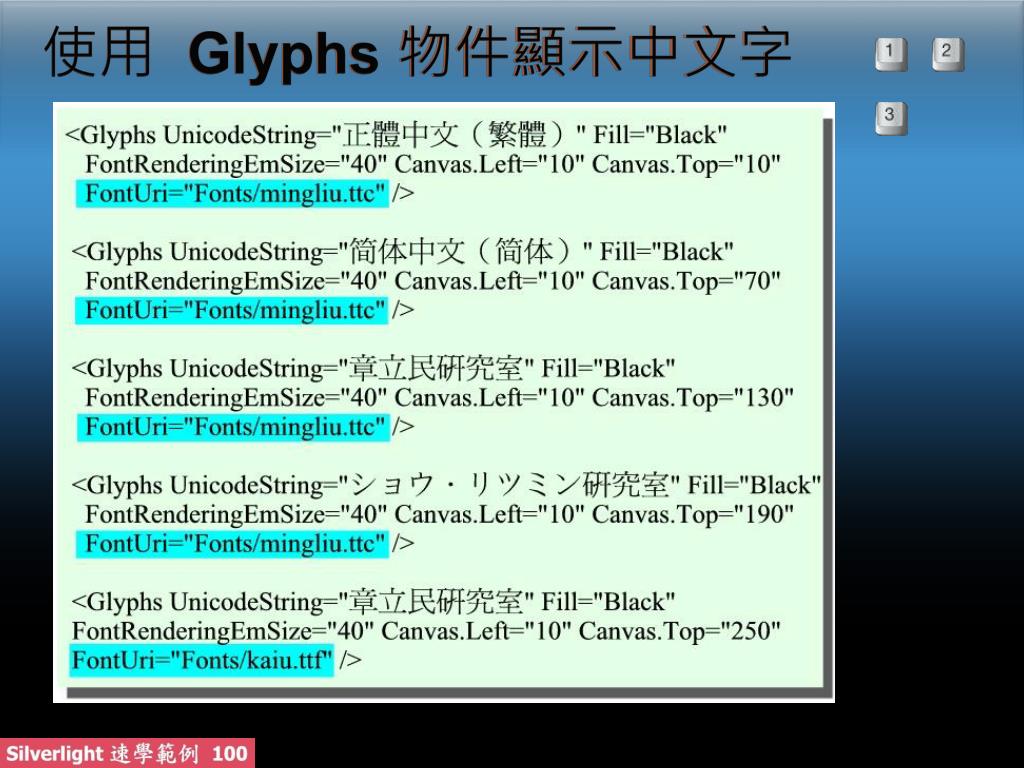 使用 Glyphs 物件顯示中文字

1 2
3

<Glyphs UnicodeString="正體中文（繁體）" Fill="Black" FontRenderingEmSize="40" Canvas.Left="10" Canvas.Top="10" FontUri="Fonts/mingliu.ttc" />

<Glyphs UnicodeString="简体中文（简体）" Fill="Black" FontRenderingEmSize="40" Canvas.Left="10" Canvas.Top="70" FontUri="Fonts/mingliu.ttc" />

<Glyphs UnicodeString="章立民研究室" Fill="Black" FontRenderingEmSize="40" Canvas.Left="10" Canvas.Top="130" FontUri="Fonts/mingliu.ttc" />

<Glyphs UnicodeString="ショウ・リツミン研究室" Fill="Black" FontRenderingEmSize="40" Canvas.Left="10" Canvas.Top="190" FontUri="Fonts/mingliu.ttc" />

<Glyphs UnicodeString="章立民研究室" Fill="Black" FontRenderingEmSize="40" Canvas.Left="10" Canvas.Top="250" FontUri="Fonts/kaiu.ttf" />

Silverlight 速學範例 100